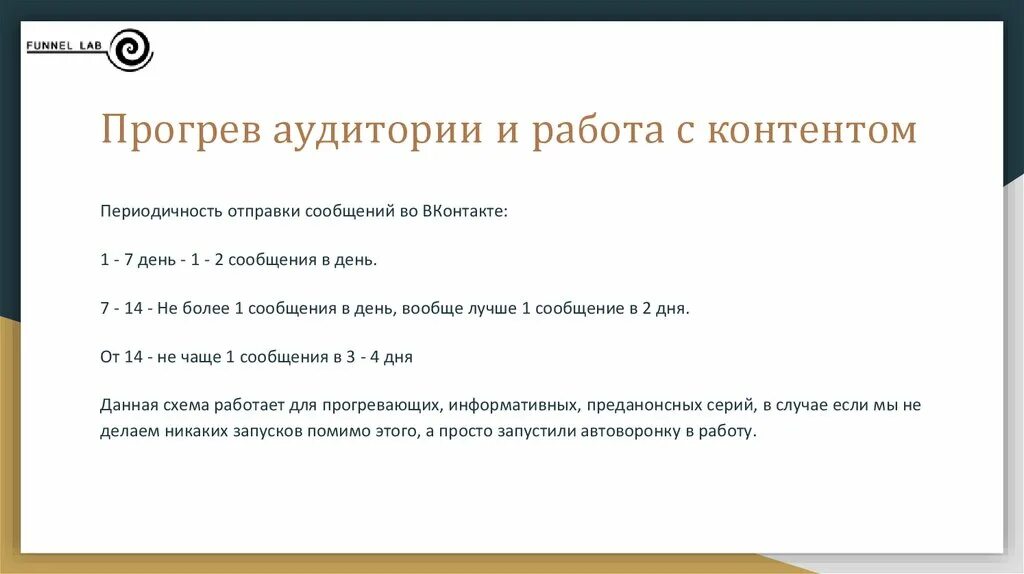 FUNNEL LAB

Прогрев аудитории и работа с контентом

Периодичность отправки сообщений во ВКонтакте:

1 - 7 день - 1 - 2 сообщения в день.

7 - 14 - Не более 1 сообщения в день, вообще лучше 1 сообщение в 2 дня.

От 14 - не чаще 1 сообщения в 3 - 4 дня

Данная схема работает для прогревающих, информативных, преданонсных серий, в случае если мы не делаем никаких запусков помимо этого, а просто запустили автоворонку в работу.